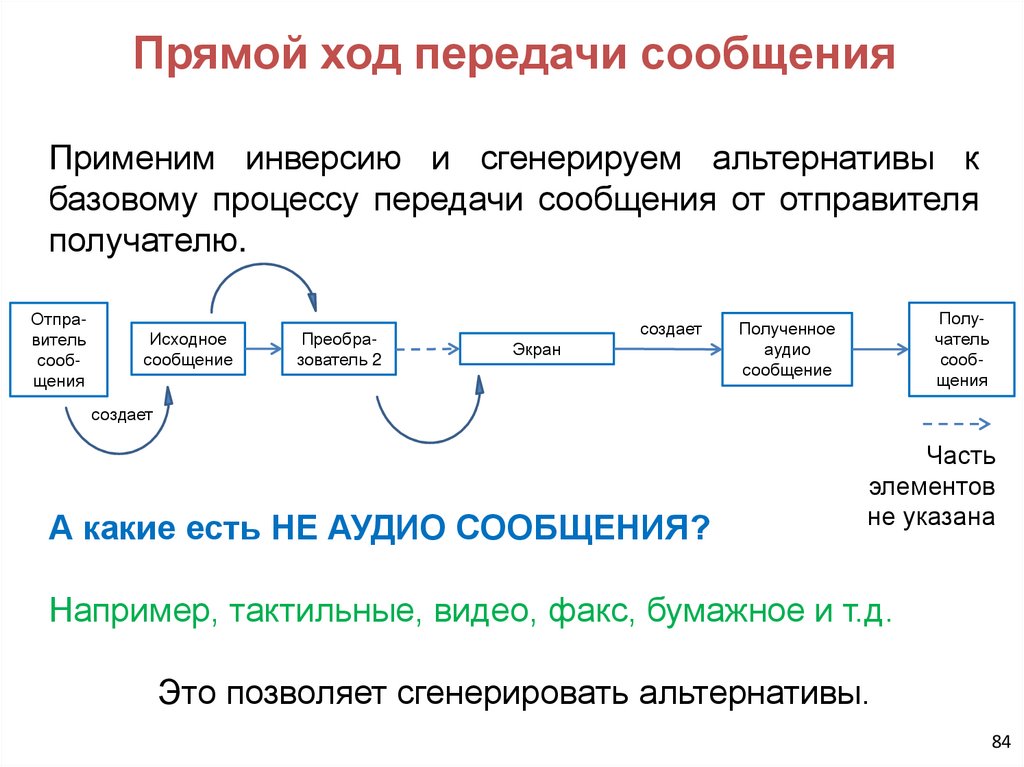 Прямой ход передачи сообщения

Применим инверсию и сгенерируем альтернативы к базовому процессу передачи сообщения от отправителя получателю.

Отправитель сообщения

создает

Исходное сообщение

Преобразователь 2

Экран

создает

Полученное аудио сообщение

Получатель сообщения

Часть элементов не указана

А какие есть НЕ АУДИО СООБЩЕНИЯ?

Например, тактильные, видео, факс, бумажное и т.д.

Это позволяет сгенерировать альтернативы.

84